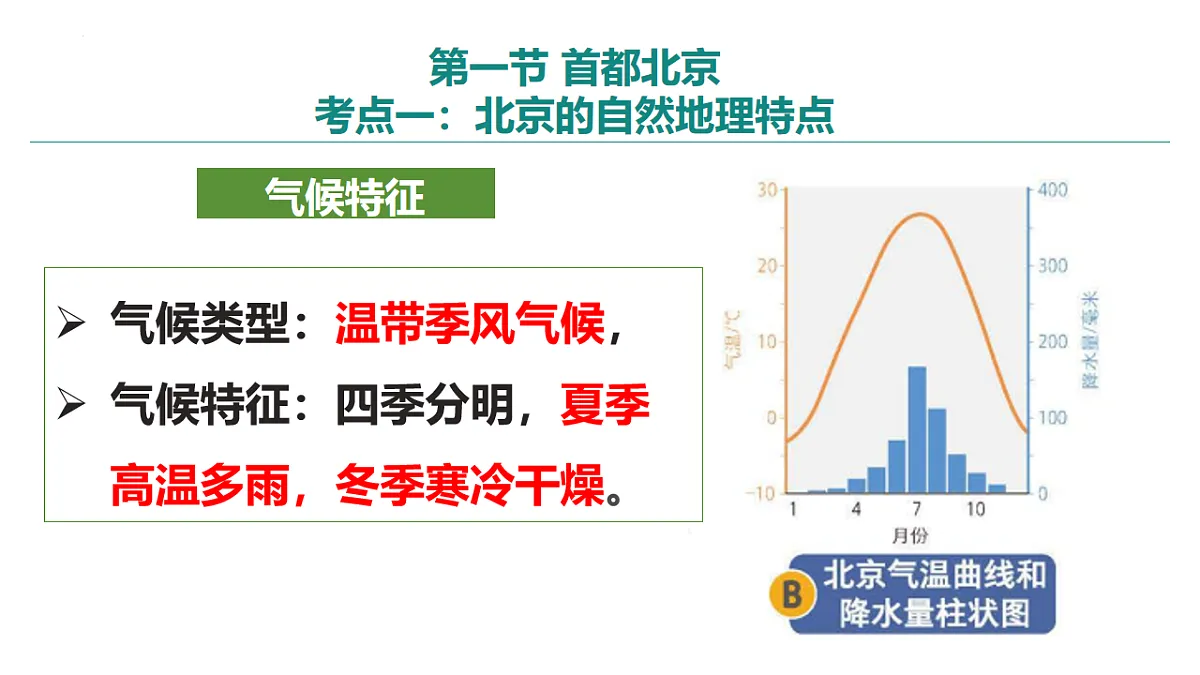 第一节 首都北京
考点一：北京的自然地理特点

气候特征

➢ 气候类型：温带季风气候，
➢ 气候特征：四季分明，夏季高温多雨，冬季寒冷干燥。

30
20
10
0
−10
气温/℃
400
300
200
100
0
降水量/毫米
1
4
7
10
月份

B 北京气温曲线和降水量柱状图